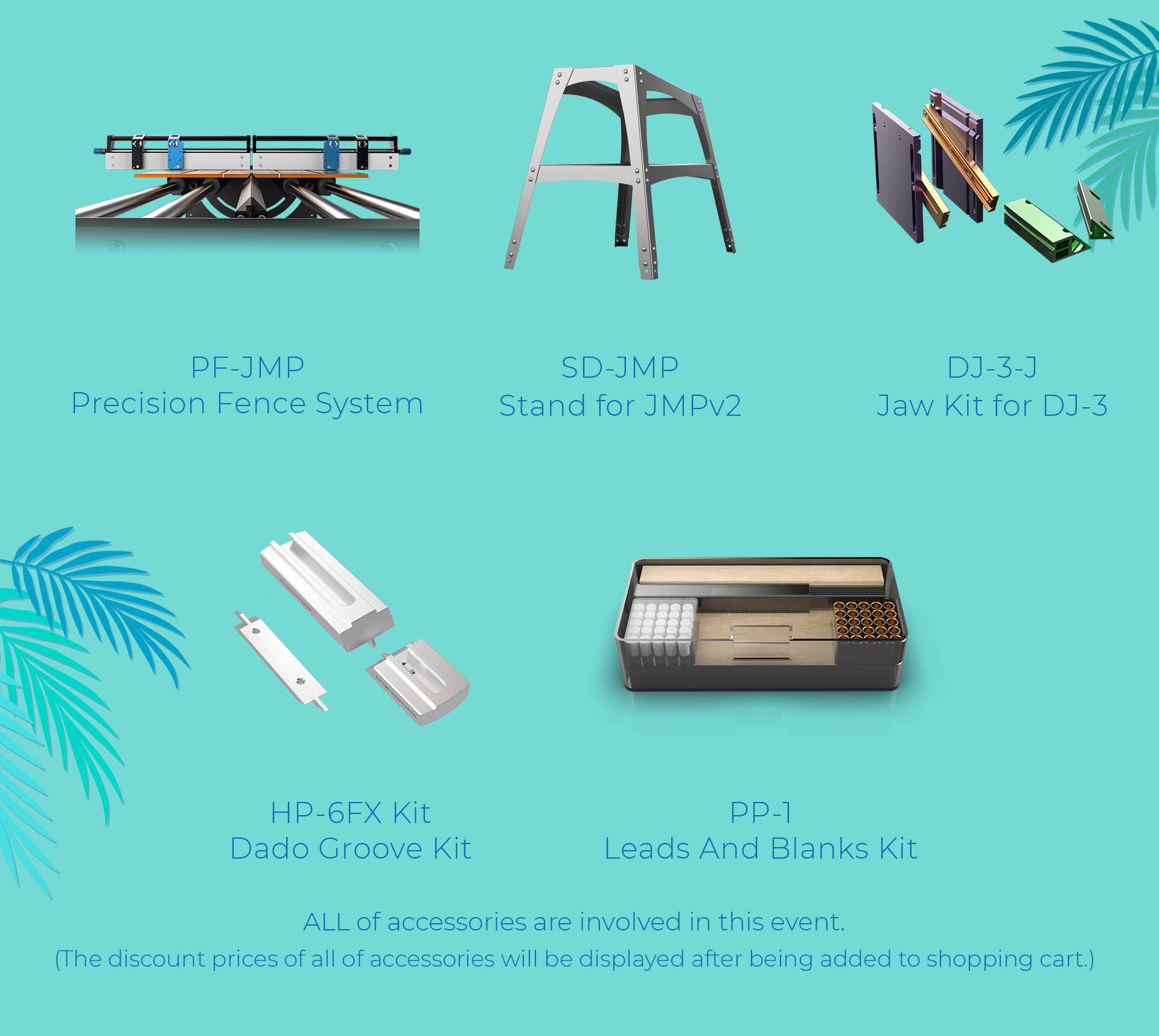 PF-JMP
Precision Fence System

SD-JMP
Stand for JMPv2

DJ-3-J
Jaw Kit for DJ-3

HP-6FX Kit
Dado Groove Kit

PP-1
Leads And Blanks Kit

ALL of accessories are involved in this event.
(The discount prices of all of accessories will be displayed after being added to shopping cart.)